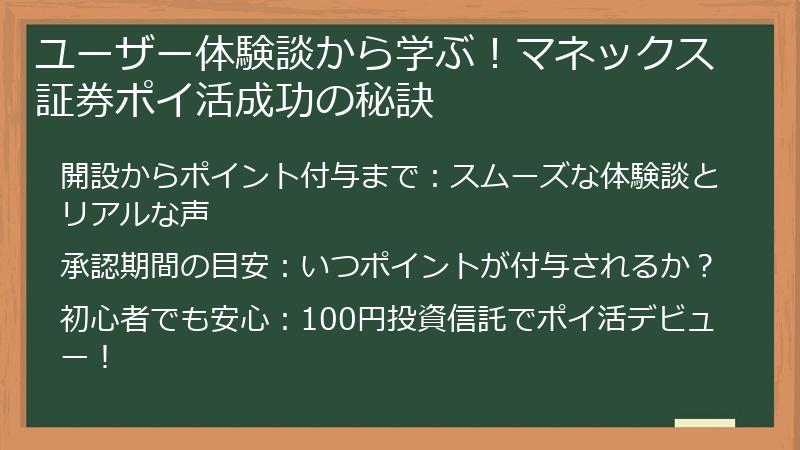 ユーザー体験談から学ぶ！マネックス証券ポイ活成功の秘訣

開設からポイント付与まで：スムーズな体験談とリアルな声

承認期間の目安：いつポイントが付与されるか？

初心者でも安心：100円投資信託でポイ活デビュー！